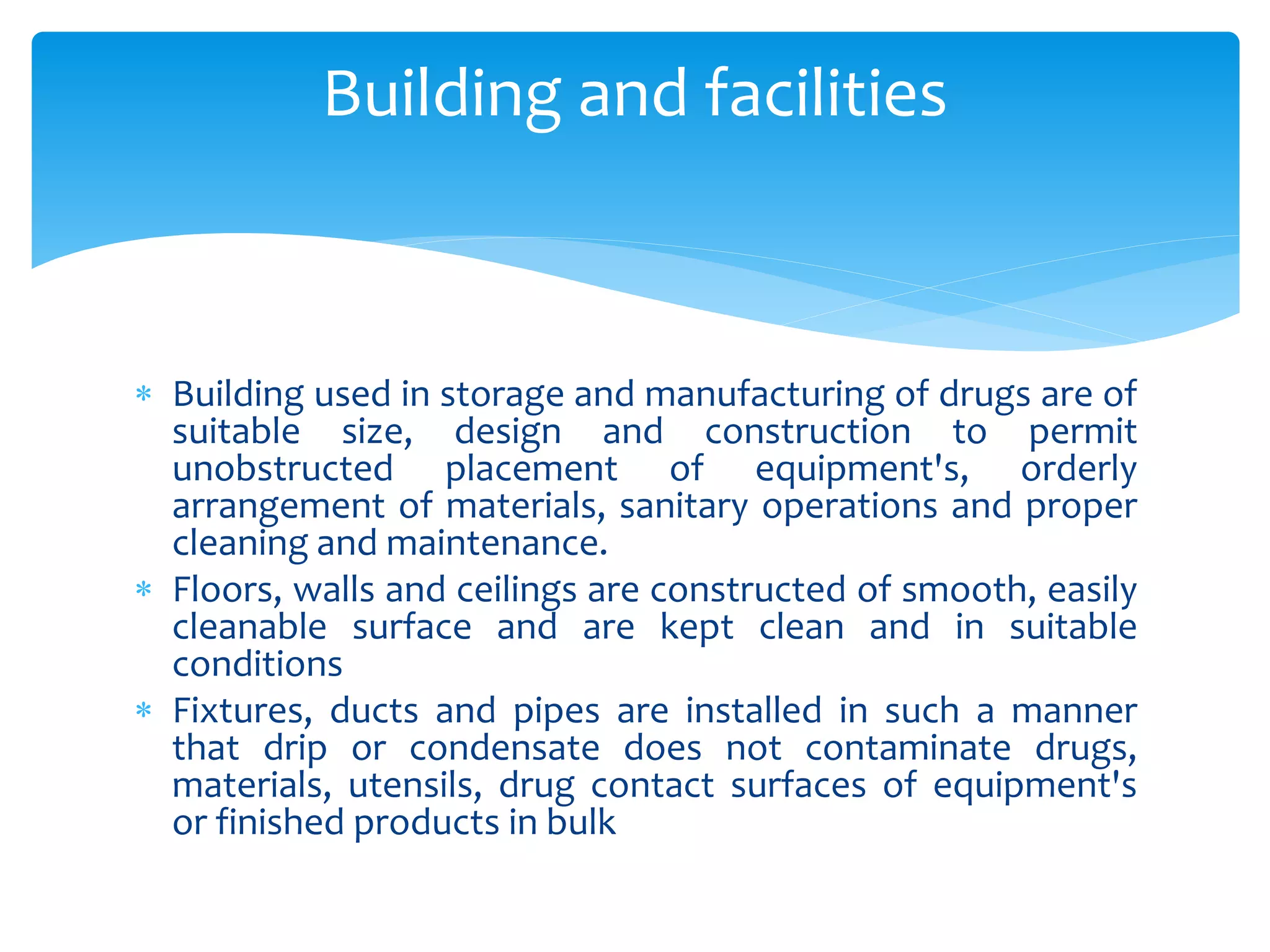 Building and facilities

* Building used in storage and manufacturing of drugs are of suitable size, design and construction to permit unobstructed placement of equipment's, orderly arrangement of materials, sanitary operations and proper cleaning and maintenance.
* Floors, walls and ceilings are constructed of smooth, easily cleanable surface and are kept clean and in suitable conditions
* Fixtures, ducts and pipes are installed in such a manner that drip or condensate does not contaminate drugs, materials, utensils, drug contact surfaces of equipment's or finished products in bulk